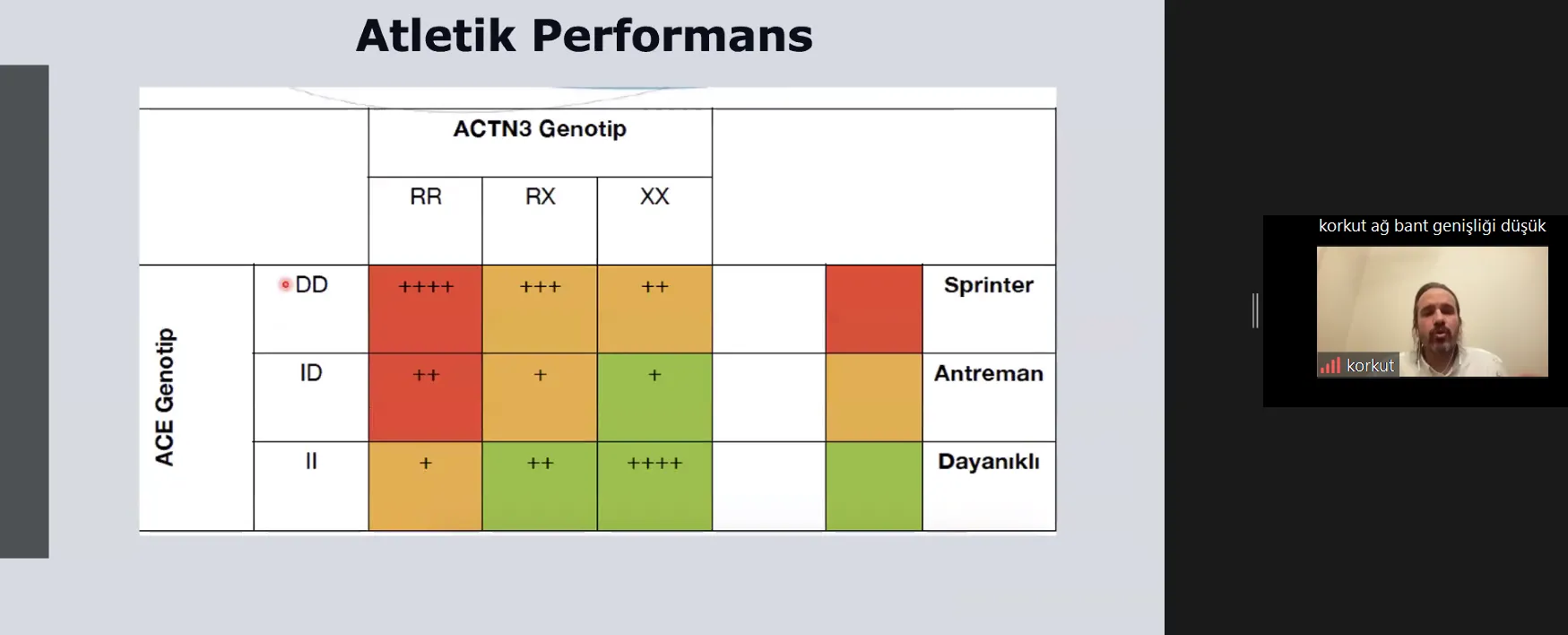 Atletik Performans

| | | ACTN3 Genotip | | | | | |
|---|---|---|---|---|---|---|---|
| | | RR | RX | XX | | | |
| ACE Genotip | DD | ++++ | +++ | ++ | | | Sprinter |
| | ID | ++ | + | + | | | Antreman |
| | II | + | ++ | ++++ | | | Dayanıklı |

korkut ağ bant genişliği düşük

korkut